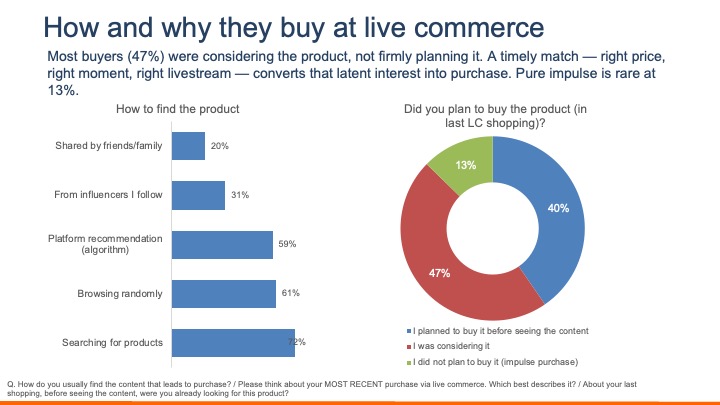 How and why they buy at live commerce

Most buyers (47%) were considering the product, not firmly planning it. A timely match — right price, right moment, right livestream — converts that latent interest into purchase. Pure impulse is rare at 13%.

How to find the product

Shared by friends/family 20%

From influencers I follow 31%

Platform recommendation (algorithm) 59%

Browsing randomly 61%

Searching for products 72%

Did you plan to buy the product (in last LC shopping)?

13%

40%

47%

I planned to buy it before seeing the content

I was considering it

I did not plan to buy it (impulse purchase)

Q. How do you usually find the content that leads to purchase? / Please think about your MOST RECENT purchase via live commerce. Which best describes it? / About your last shopping, before seeing the content, were you already looking for this product?